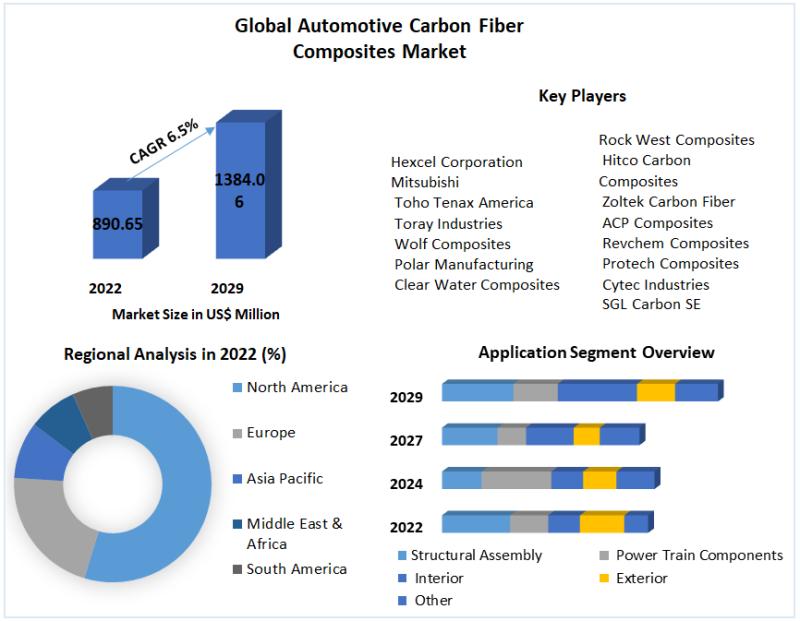 Global Automotive Carbon Fiber Composites Market

CAGR 6.5%

890.65

1384.06

2022

2029

Market Size in US$ Million

Key Players

Hexcel Corporation
Mitsubishi
Toho Tenax America
Toray Industries
Wolf Composites
Polar Manufacturing
Clear Water Composites

Rock West Composites
Hitco Carbon Composites
Zoltek Carbon Fiber
ACP Composites
Revchem Composites
Protech Composites
Cytec Industries
SGL Carbon SE

Regional Analysis in 2022 (%)

North America
Europe
Asia Pacific
Middle East & Africa
South America

Application Segment Overview

2029
2027
2024
2022

Structural Assembly
Power Train Components
Interior
Exterior
Other